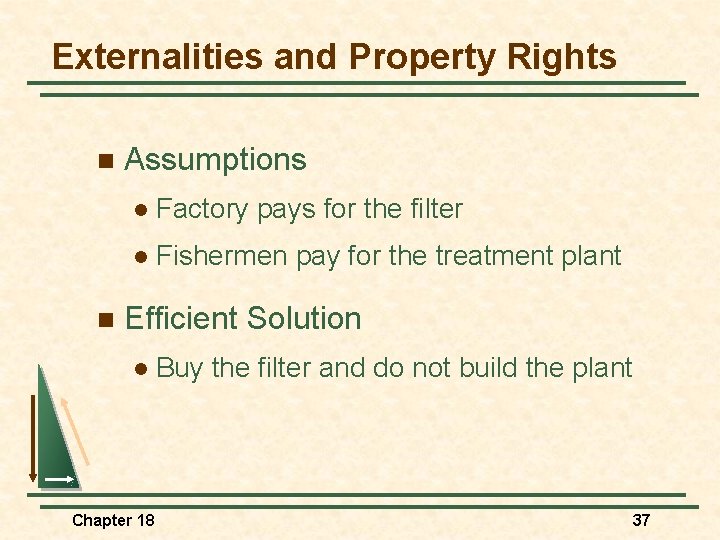 Externalities and Property Rights

Assumptions

Factory pays for the filter

Fishermen pay for the treatment plant

Efficient Solution

Buy the filter and do not build the plant

Chapter 18

37